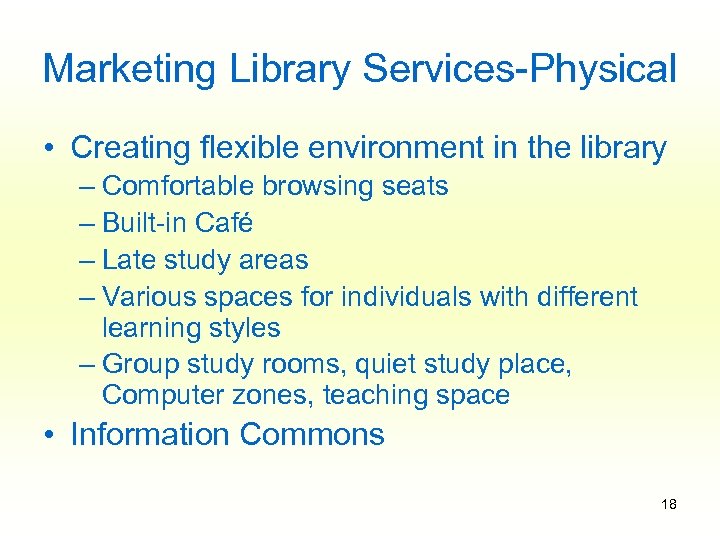 Marketing Library Services-Physical

• Creating flexible environment in the library
– Comfortable browsing seats
– Built-in Café
– Late study areas
– Various spaces for individuals with different learning styles
– Group study rooms, quiet study place, Computer zones, teaching space
• Information Commons

18